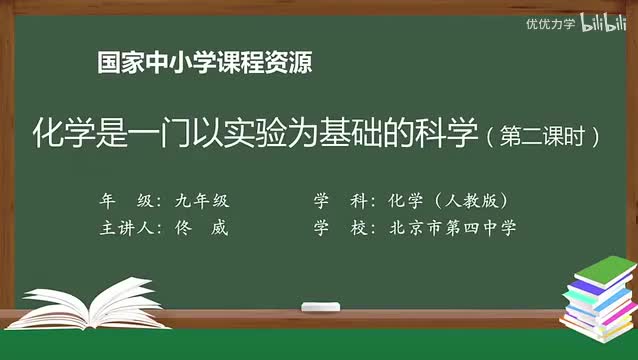 优优力学 bilibili

国家中小学课程资源

化学是一门以实验为基础的科学（第二课时）

年　级：九年级　　　学　科：化学（人教版）

主讲人：佟　威　　　学　校：北京市第四中学